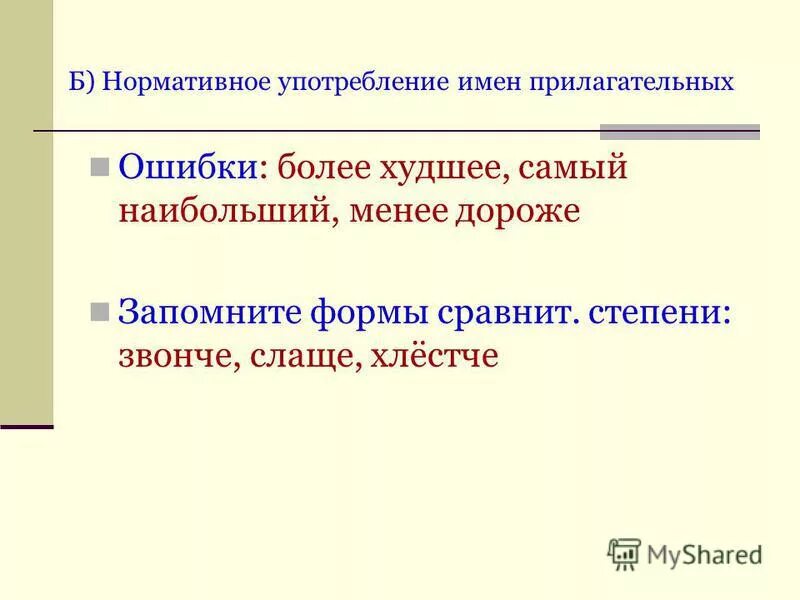 Б) Нормативное употребление имен прилагательных

Ошибки: более худшее, самый наибольший, менее дороже

Запомните формы сравнит. степени: звонче, слаще, хлёстче

MyShared